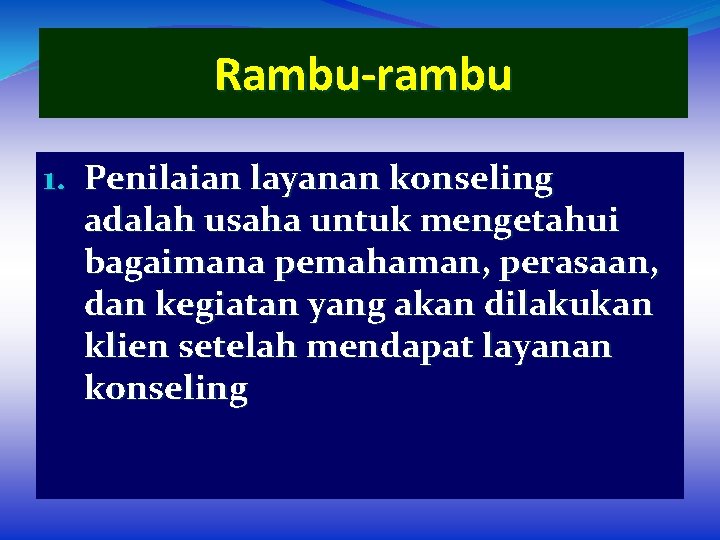 Rambu-rambu

1. Penilaian layanan konseling adalah usaha untuk mengetahui bagaimana pemahaman, perasaan, dan kegiatan yang akan dilakukan klien setelah mendapat layanan konseling